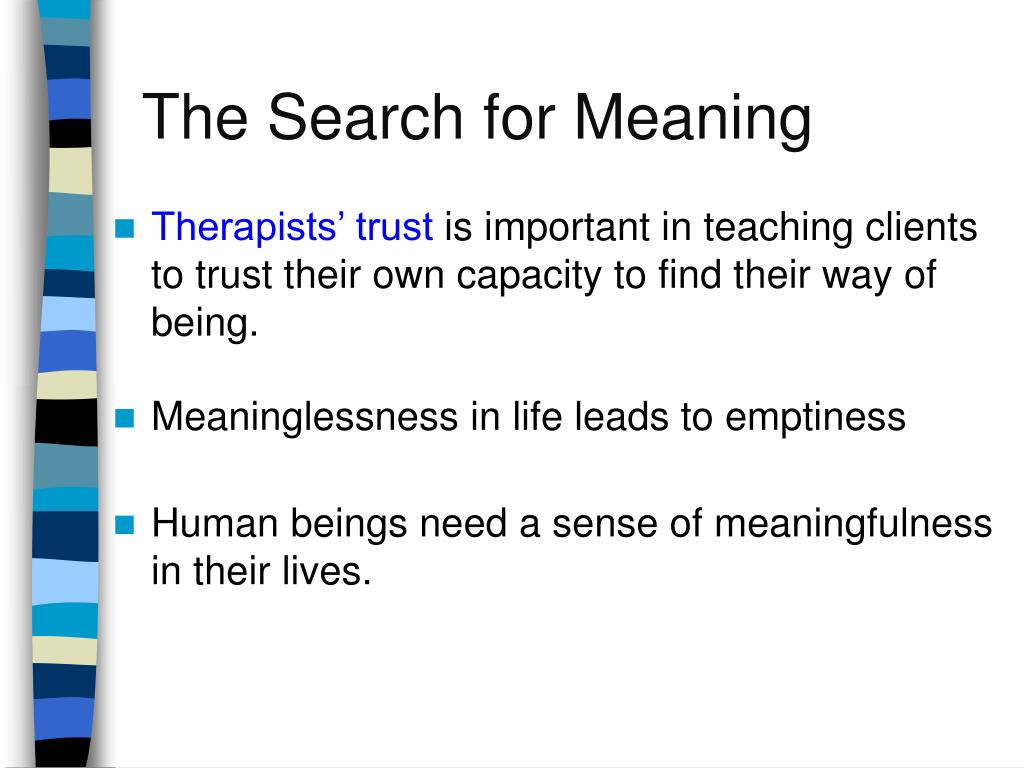 The Search for Meaning

Therapists’ trust is important in teaching clients to trust their own capacity to find their way of being.

Meaninglessness in life leads to emptiness

Human beings need a sense of meaningfulness in their lives.